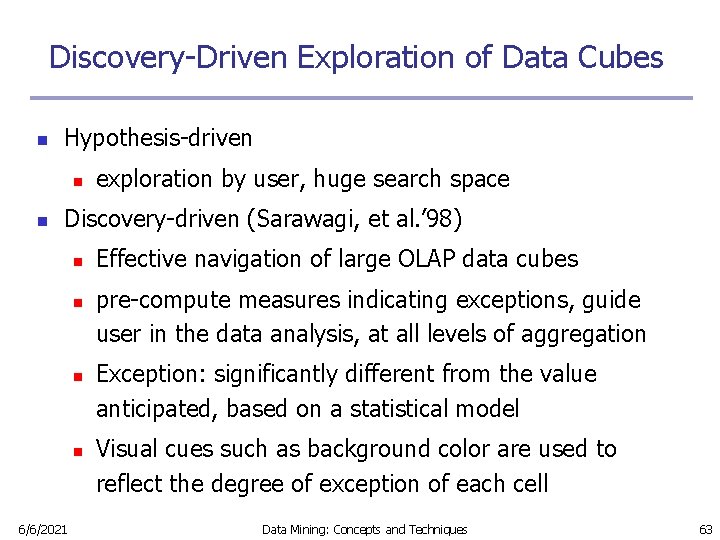 Discovery-Driven Exploration of Data Cubes

- Hypothesis-driven
  - exploration by user, huge search space
- Discovery-driven (Sarawagi, et al.'98)
  - Effective navigation of large OLAP data cubes
  - pre-compute measures indicating exceptions, guide user in the data analysis, at all levels of aggregation
  - Exception: significantly different from the value anticipated, based on a statistical model
  - Visual cues such as background color are used to reflect the degree of exception of each cell

6/6/2021 Data Mining: Concepts and Techniques 63